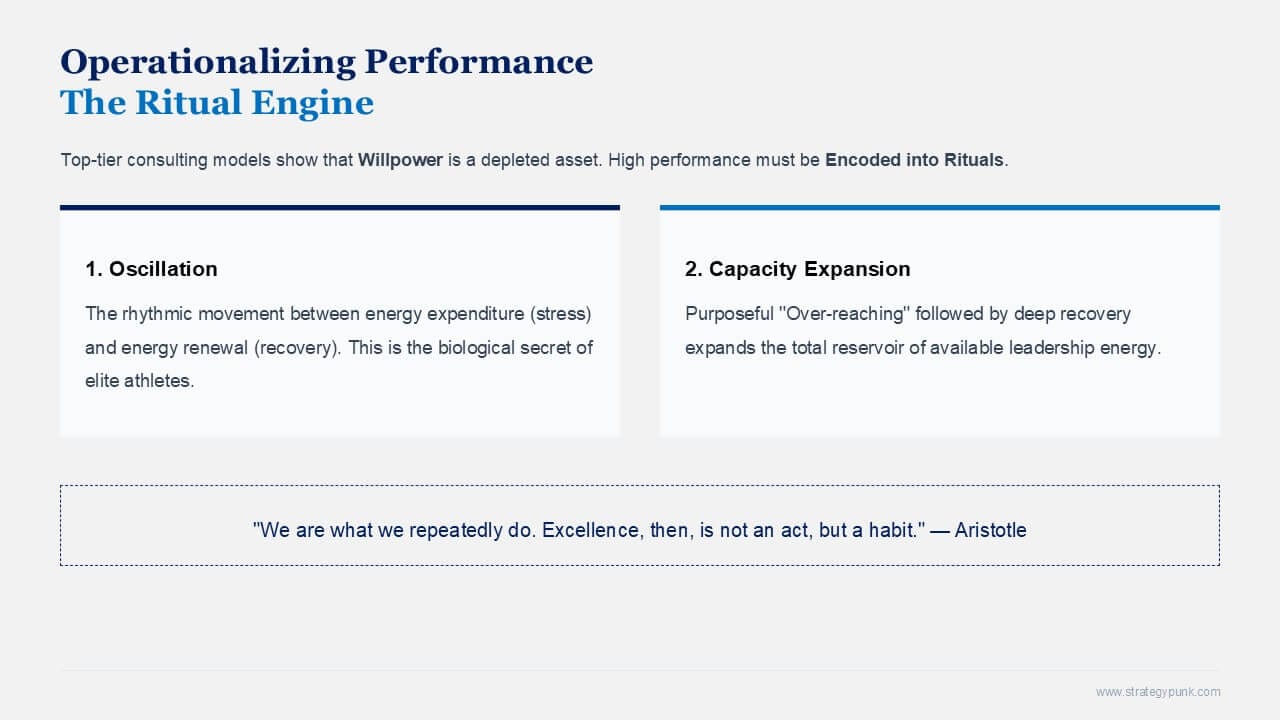 Operationalizing Performance
The Ritual Engine

Top-tier consulting models show that Willpower is a depleted asset. High performance must be Encoded into Rituals.

1. Oscillation

The rhythmic movement between energy expenditure (stress) and energy renewal (recovery). This is the biological secret of elite athletes.

2. Capacity Expansion

Purposeful "Over-reaching" followed by deep recovery expands the total reservoir of available leadership energy.

"We are what we repeatedly do. Excellence, then, is not an act, but a habit." — Aristotle

www.strategypunk.com